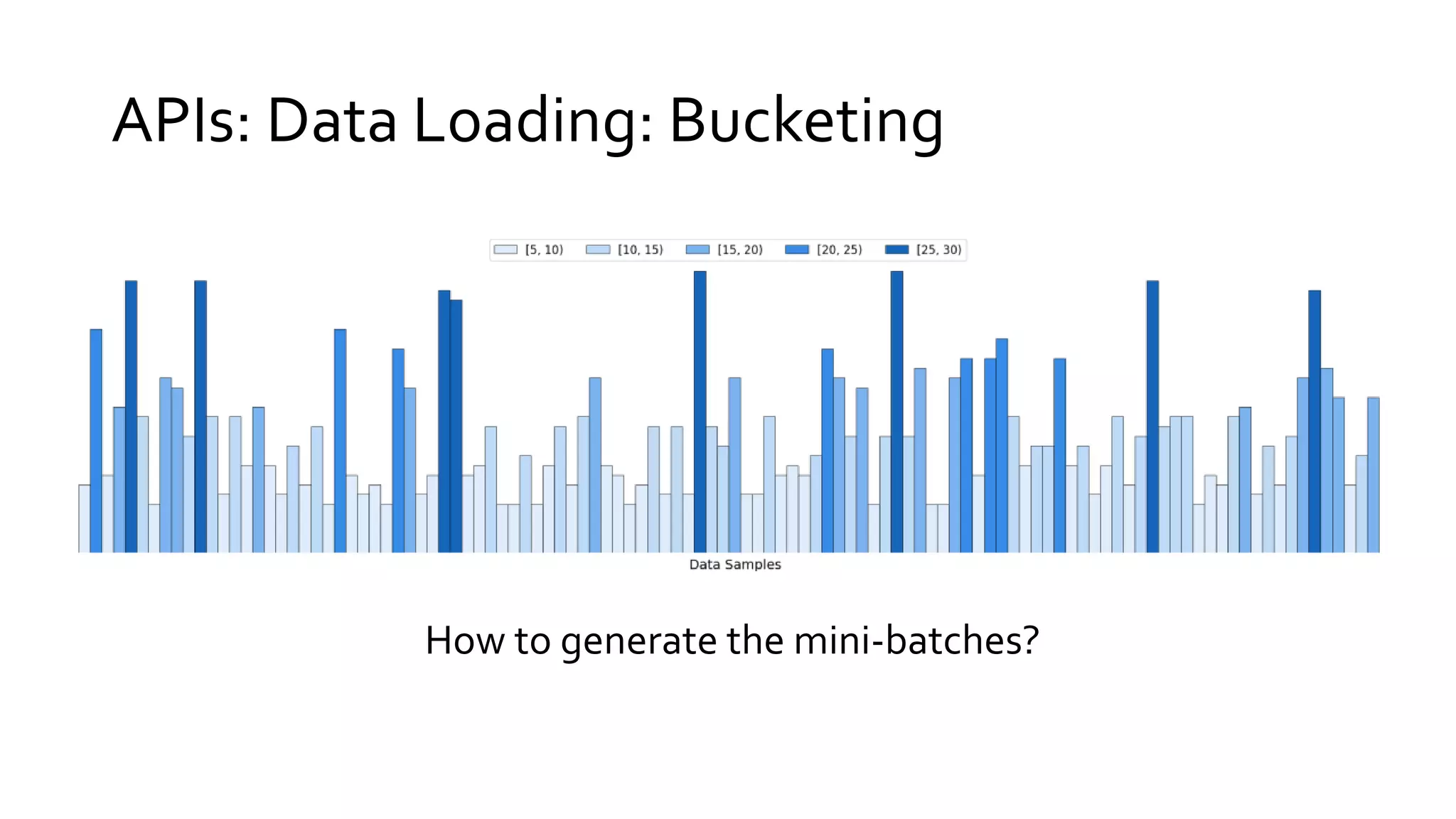 APIs: Data Loading: Bucketing

[5, 10) [10, 15) [15, 20) [20, 25) [25, 30)

Data Samples

How to generate the mini-batches?